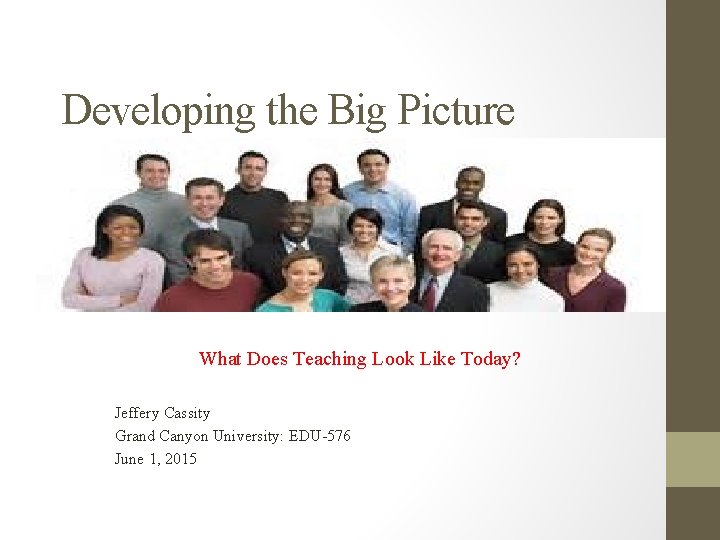 Developing the Big Picture

What Does Teaching Look Like Today?

Jeffery Cassity
Grand Canyon University: EDU-576
June 1, 2015